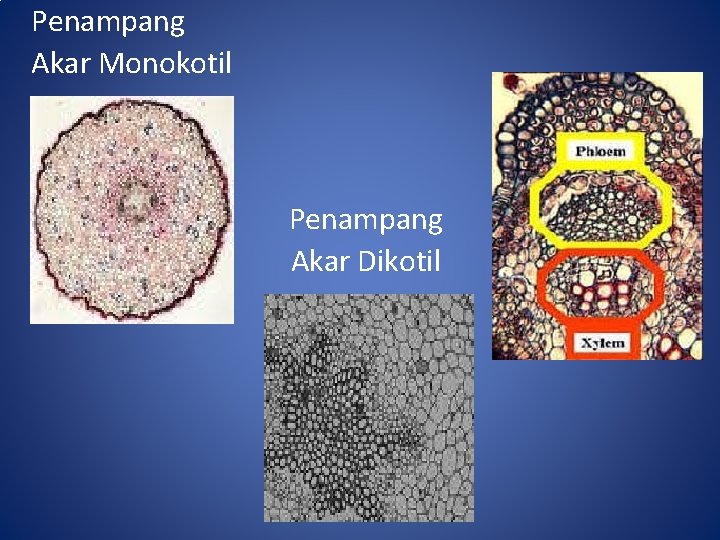 Penampang Akar Monokotil

Penampang Akar Dikotil

Phloem

Xylem